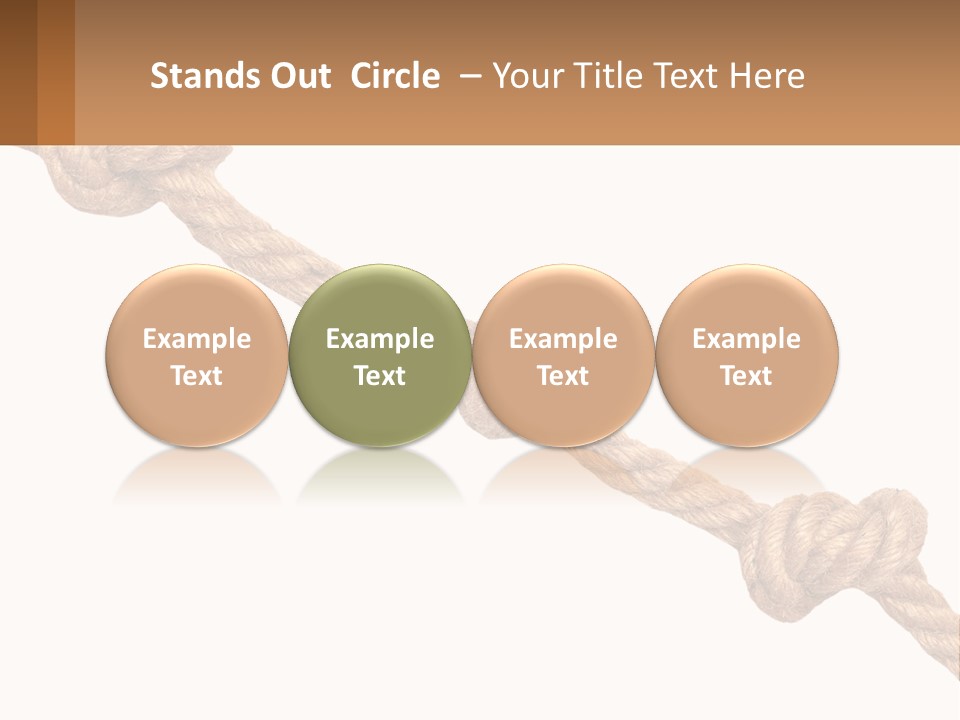 Stands Out Circle – Your Title Text Here

Example Text

Example Text

Example Text

Example Text